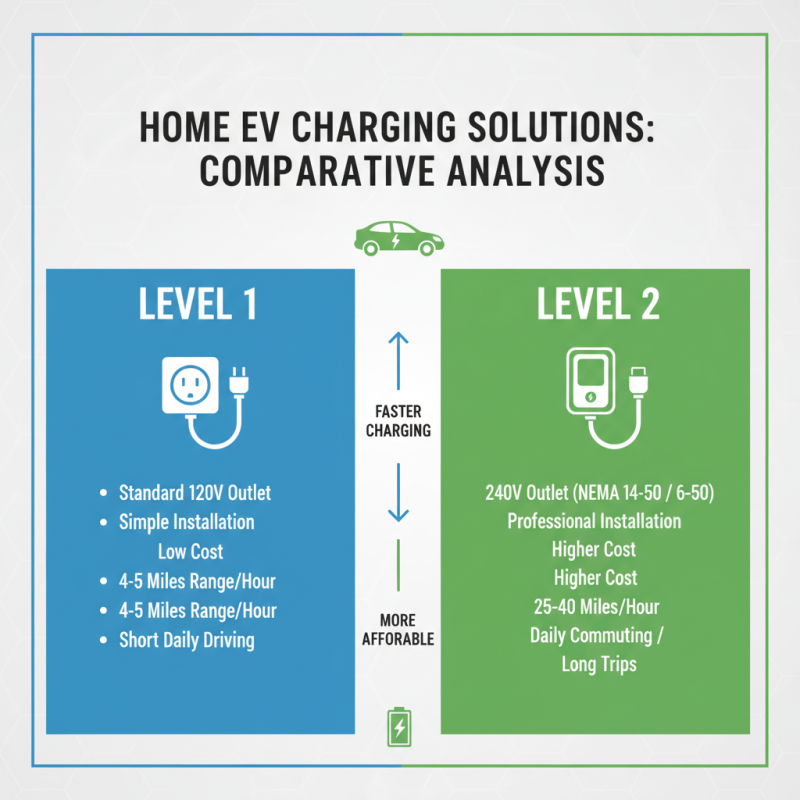 HOME EV CHARGING SOLUTIONS: COMPARATIVE ANALYSIS

LEVEL 1

• Standard 120V Outlet
• Simple Installation
Low Cost
• 4-5 Miles Range/Hour
• 4-5 Miles Range/Hour
• Short Daily Driving

FASTER CHARGING

MORE AFFORABLE

LEVEL 2

240V Outlet (NEMA 14-50 / 6-50)
Professional Installation
Higher Cost
Higher Cost
25-40 Miles/Hour
Daily Commuting / Long Trips